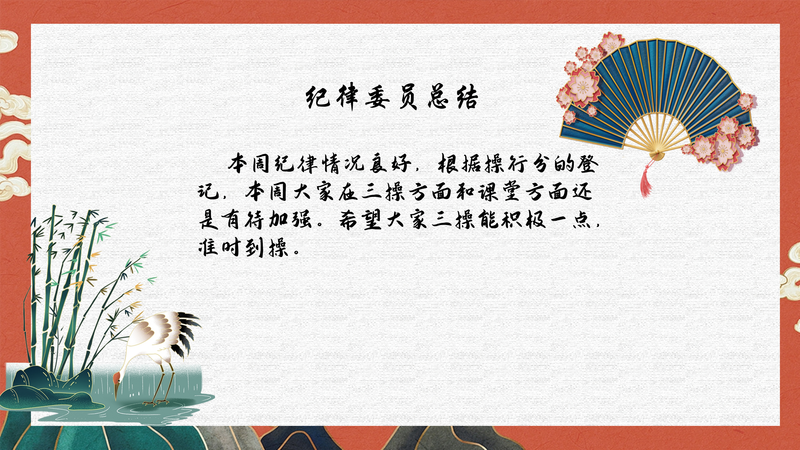 纪律委员总结

本周纪律情况良好，根据操行分的登记，本周大家在三操方面和课堂方面还是有待加强。希望大家三操能积极一点，准时到操。